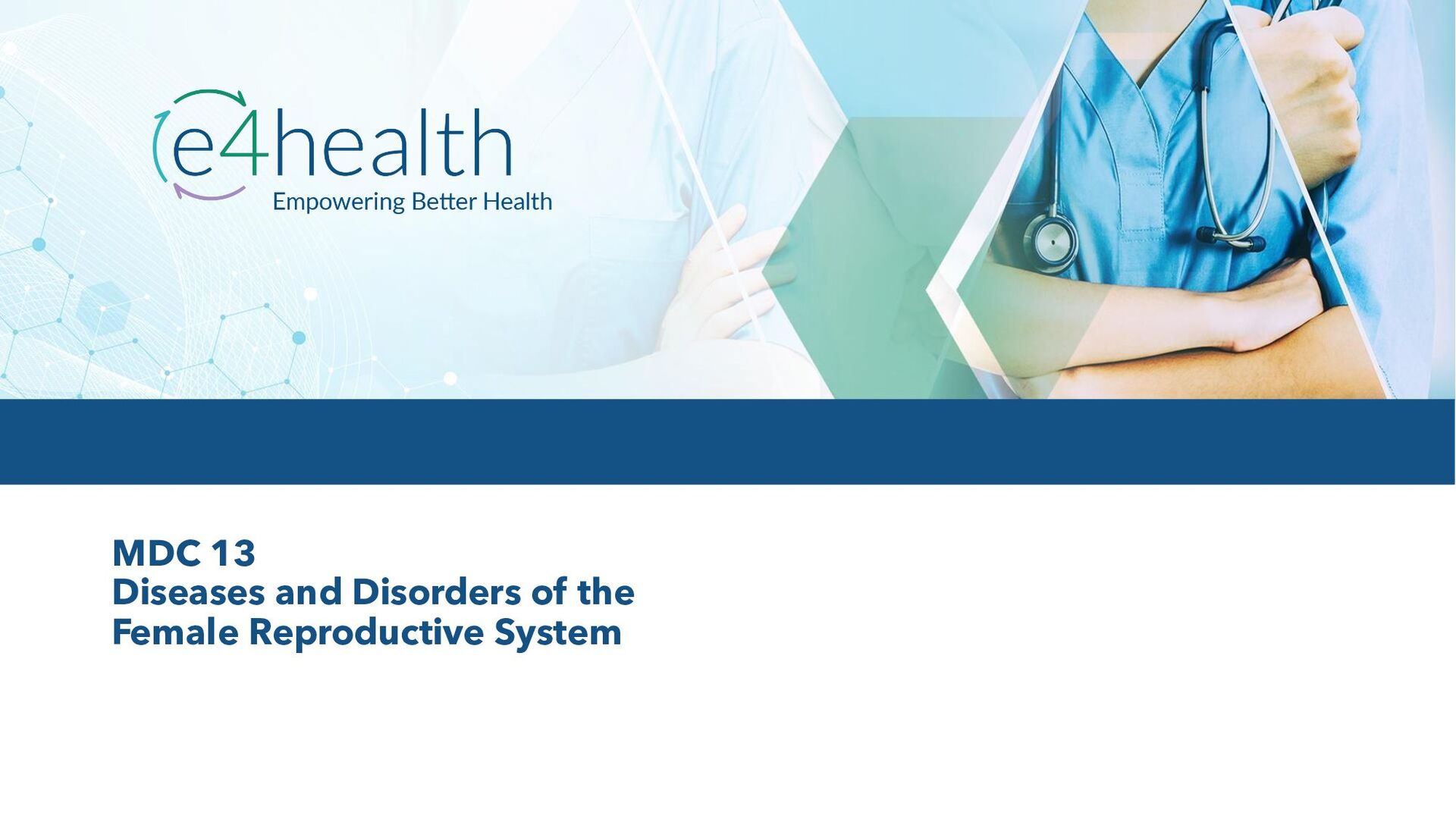 e4health
Empowering Better Health

MDC 13
Diseases and Disorders of the Female Reproductive System